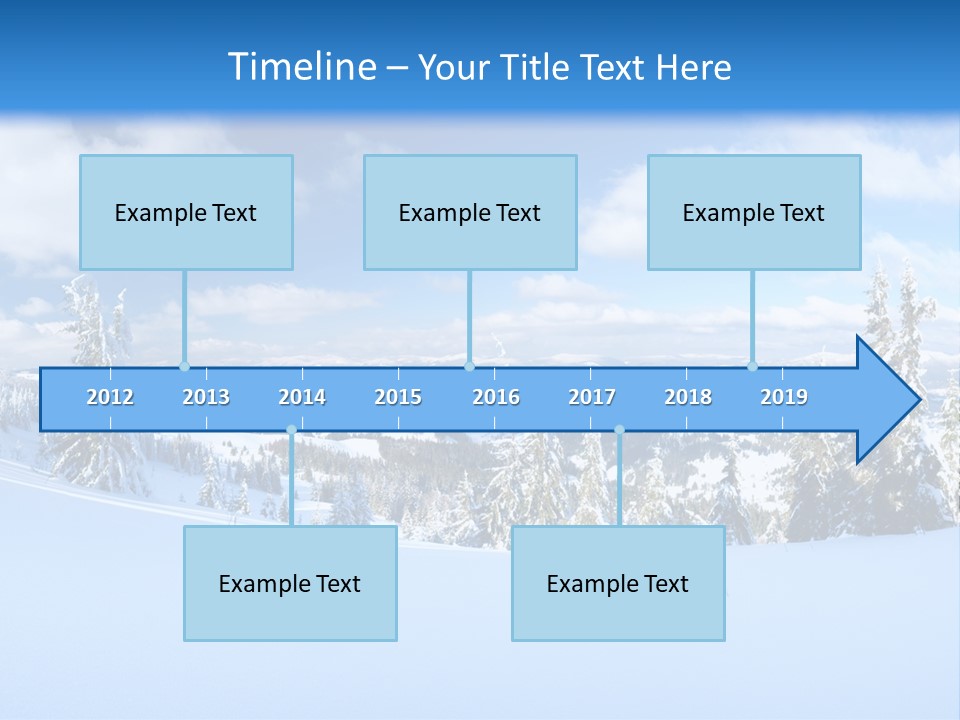 Timeline – Your Title Text Here

Example Text

Example Text

Example Text

2012 2013 2014 2015 2016 2017 2018 2019

Example Text

Example Text